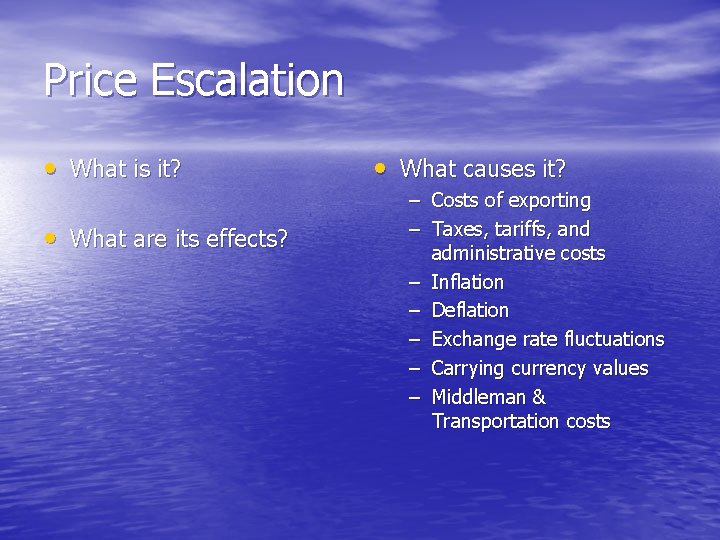 Price Escalation

• What is it?

• What are its effects?

• What causes it?
– Costs of exporting
– Taxes, tariffs, and administrative costs
– Inflation
– Deflation
– Exchange rate fluctuations
– Carrying currency values
– Middleman & Transportation costs